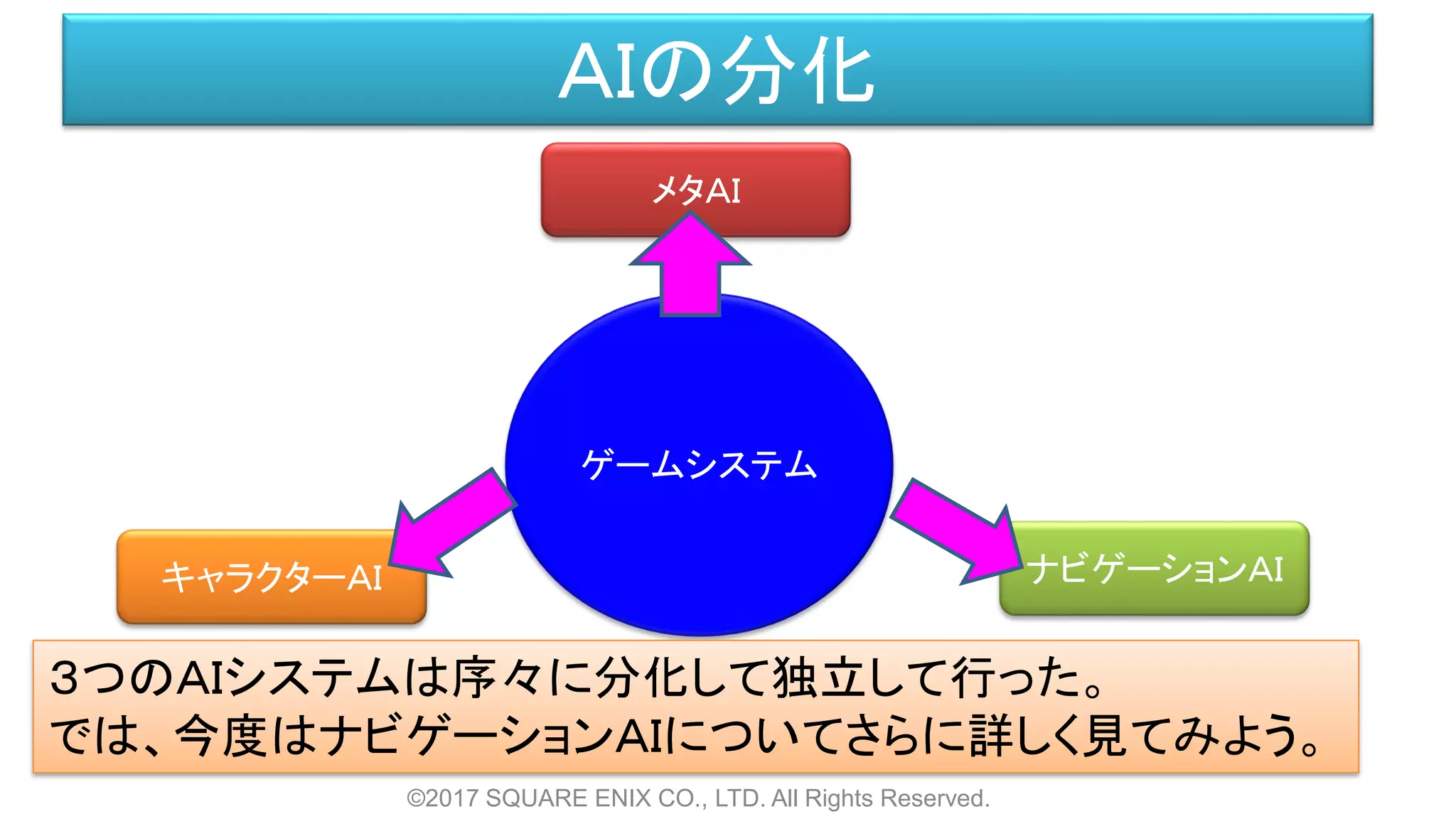 AIの分化

メタAI

ゲームシステム

キャラクターAI

ナビゲーションAI

3つのAIシステムは序々に分化して独立して行った。
では、今度はナビゲーションAIについてさらに詳しく見てみよう。

©2017 SQUARE ENIX CO., LTD. All Rights Reserved.